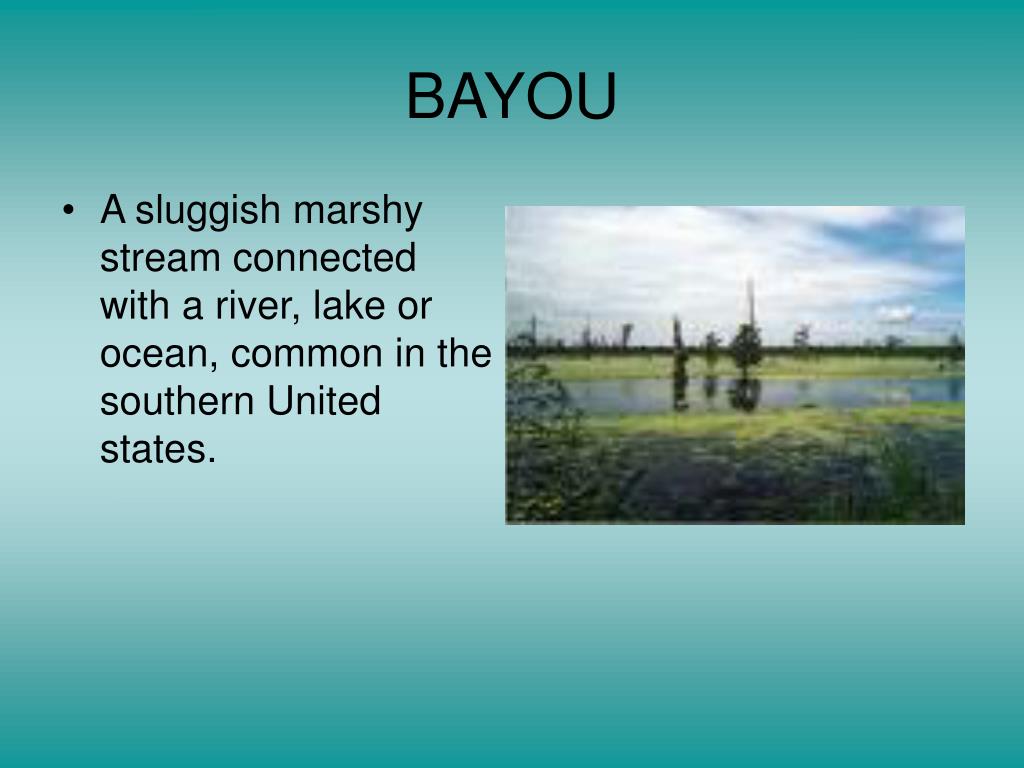 BAYOU

• A sluggish marshy stream connected with a river, lake or ocean, common in the southern United states.